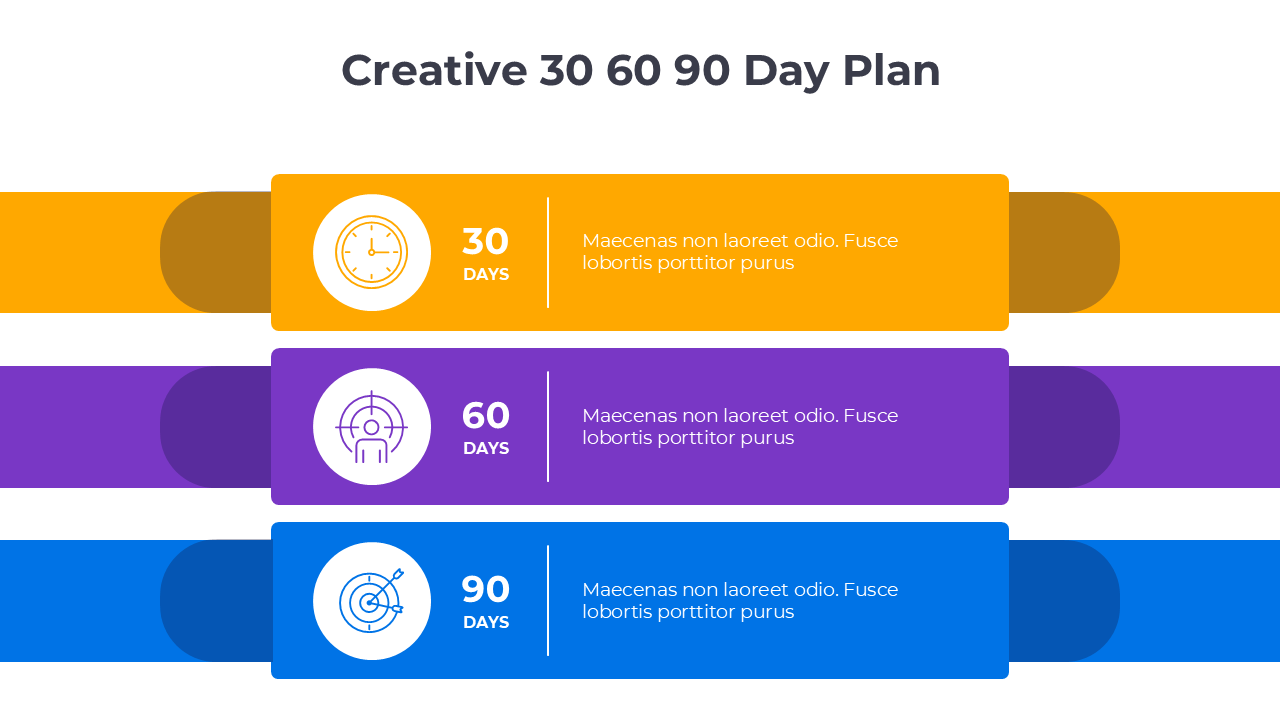 Creative 30 60 90 Day Plan

30
DAYS

Maecenas non laoreet odio. Fusce lobortis porttitor purus

60
DAYS

Maecenas non laoreet odio. Fusce lobortis porttitor purus

90
DAYS

Maecenas non laoreet odio. Fusce lobortis porttitor purus